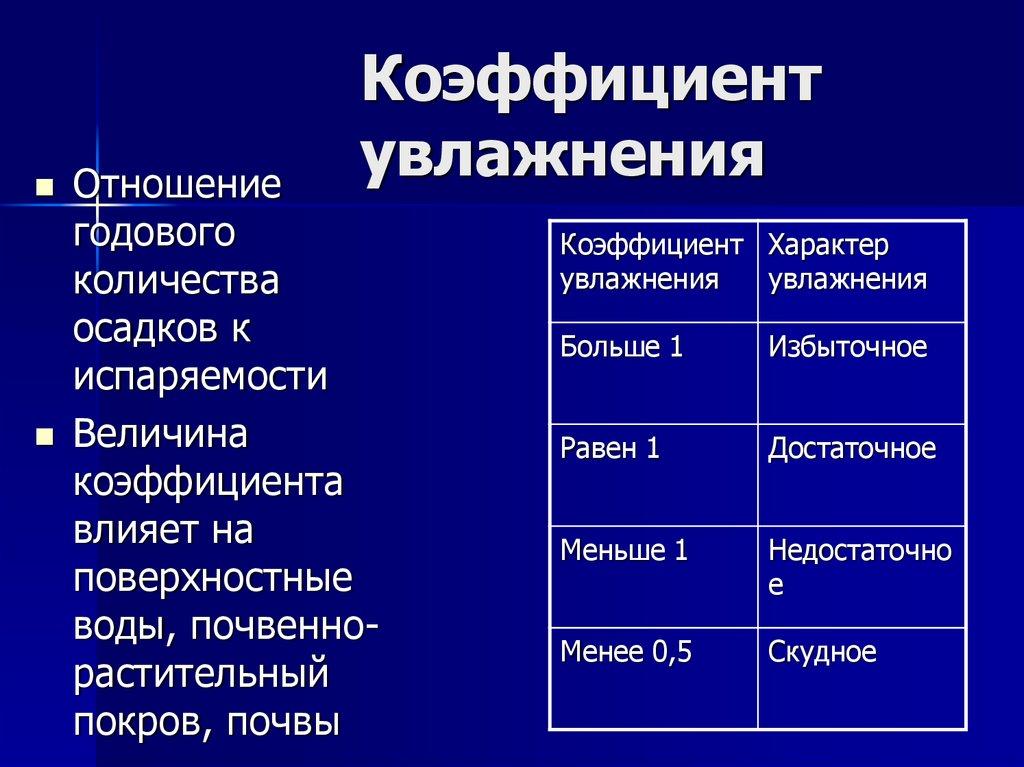 Коэффициент увлажнения

- Отношение годового количества осадков к испаряемости
- Величина коэффициента влияет на поверхностные воды, почвенно-растительный покров, почвы

| Коэффициент увлажнения | Характер увлажнения |
|---|---|
| Больше 1 | Избыточное |
| Равен 1 | Достаточное |
| Меньше 1 | Недостаточное |
| Менее 0,5 | Скудное |